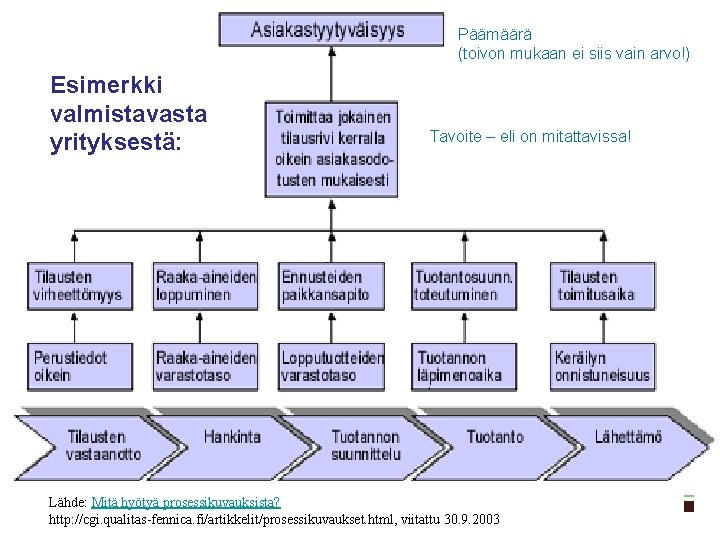 Asiakastyytyväisyys

Päämäärä
(toivon mukaan ei siis vain arvo!)

Esimerkki valmistavasta yrityksestä:

Toimittaa jokainen tilausrivi kerralla oikein asiakasodotusten mukaisesti

Tavoite – eli on mitattavissa!

Tilausten virheettömyys

Raaka-aineiden loppuminen

Ennusteiden paikkansapito

Tuotantosuunn. toteutuminen

Tilausten toimitusaika

Perustiedot oikein

Raaka-aineiden varastotaso

Lopputuotteiden varastotaso

Tuotannon läpimenoaika

Keräilyn onnistuneisuus

Tilausten vastaanotto

Hankinta

Tuotannon suunnittelu

Tuotanto

Lähettämö

Lähde: Mitä hyötyä prosessikuvauksista?
http://cgi.qualitas-fennica.fi/artikkelit/prosessikuvaukset.html, viitattu 30.9.2003